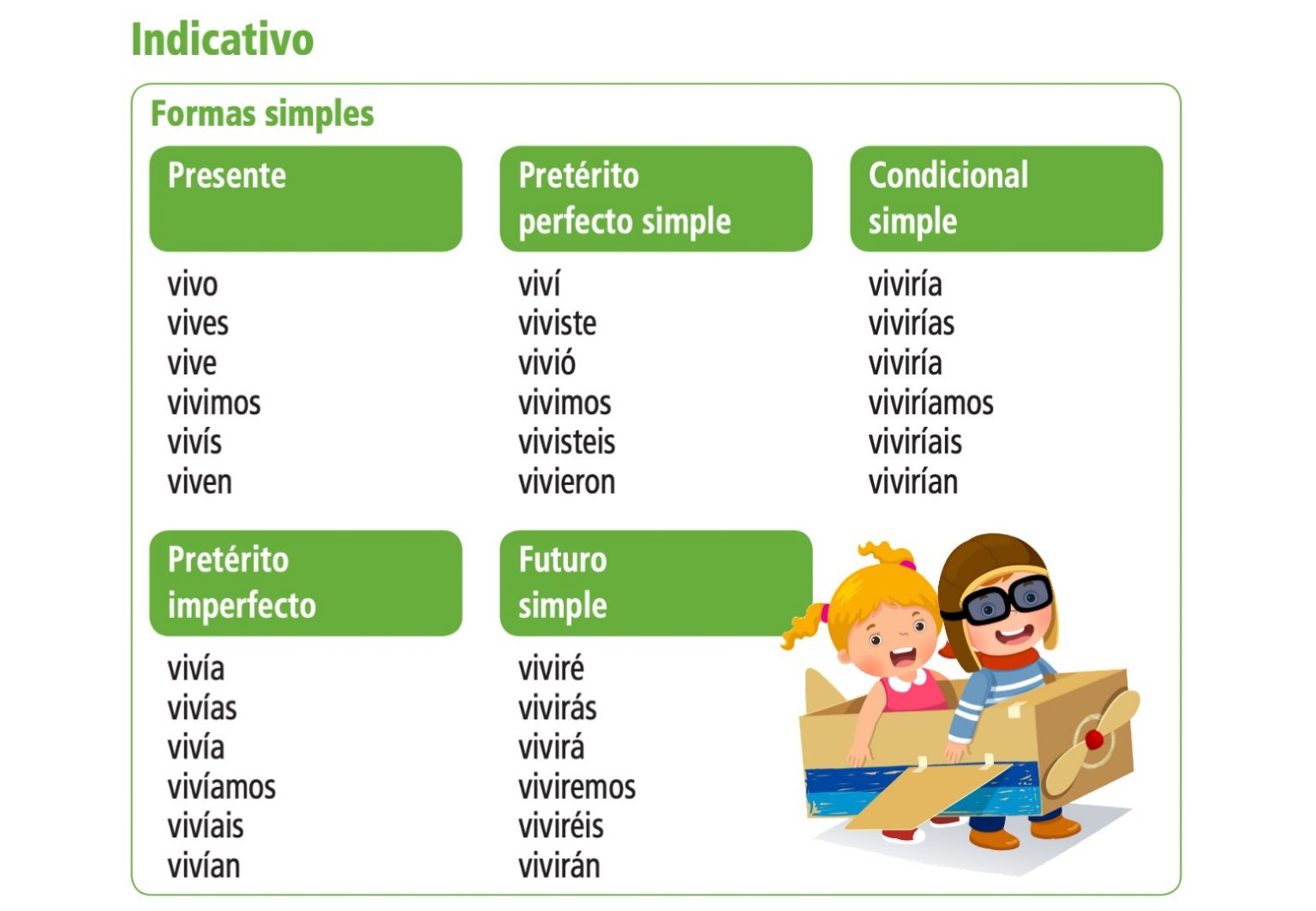 Indicativo

Formas simples

Presente

vivo
vives
vive
vivimos
vivís
viven

Pretérito perfecto simple

viví
viviste
vivió
vivimos
vivisteis
vivieron

Condicional simple

viviría
vivirías
viviría
viviríamos
viviríais
vivirían

Pretérito imperfecto

vivía
vivías
vivía
vivíamos
vivíais
vivían

Futuro simple

viviré
vivirás
vivirá
viviremos
viviréis
vivirán